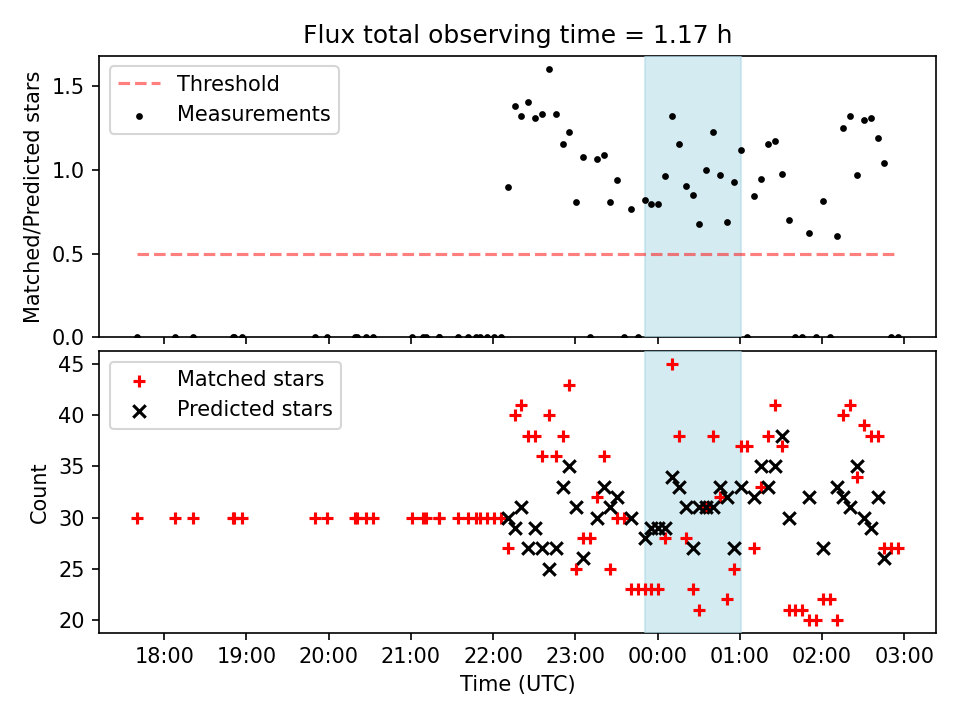 Flux total observing time = 1.17 h

Threshold
Measurements

Matched/Predicted stars

1.5
1.0
0.5
0.0

Matched stars
Predicted stars

Count

45
40
35
30
25
20

18:00
19:00
20:00
21:00
22:00
23:00
00:00
01:00
02:00
03:00

Time (UTC)